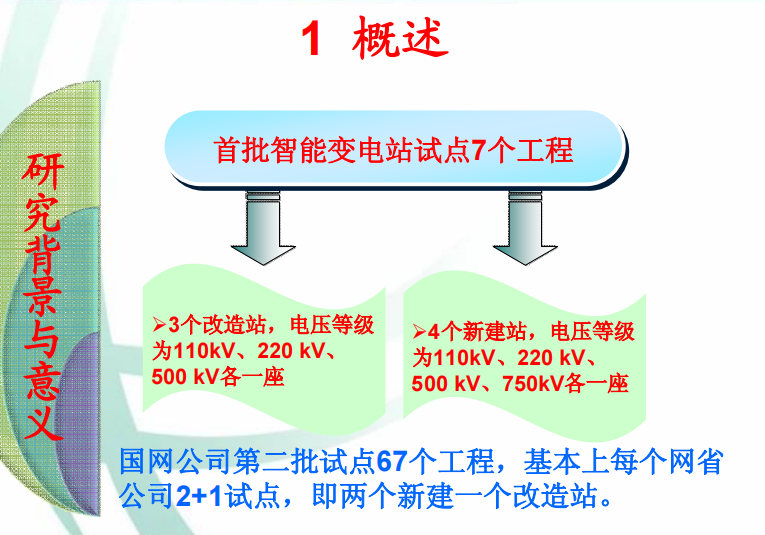 1 概述

研究背景与意义

首批智能变电站试点7个工程

➢3个改造站，电压等级为110kV、220 kV、500 kV各一座

➢4个新建站，电压等级为110kV、220 kV、500 kV、750kV各一座

国网公司第二批试点67个工程，基本上每个网省公司2+1试点，即两个新建一个改造站。